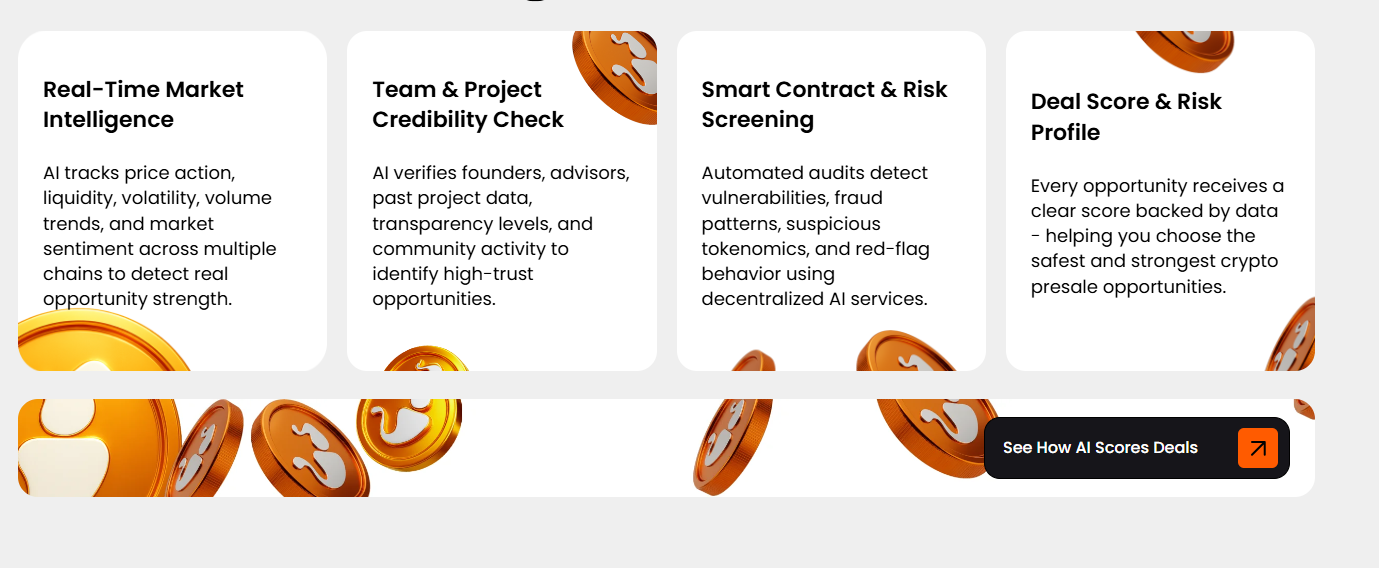 Real-Time Market Intelligence

AI tracks price action, liquidity, volatility, volume trends, and market sentiment across multiple chains to detect real opportunity strength.

Team & Project Credibility Check

AI verifies founders, advisors, past project data, transparency levels, and community activity to identify high-trust opportunities.

Smart Contract & Risk Screening

Automated audits detect vulnerabilities, fraud patterns, suspicious tokenomics, and red-flag behavior using decentralized AI services.

Deal Score & Risk Profile

Every opportunity receives a clear score backed by data - helping you choose the safest and strongest crypto presale opportunities.

See How AI Scores Deals